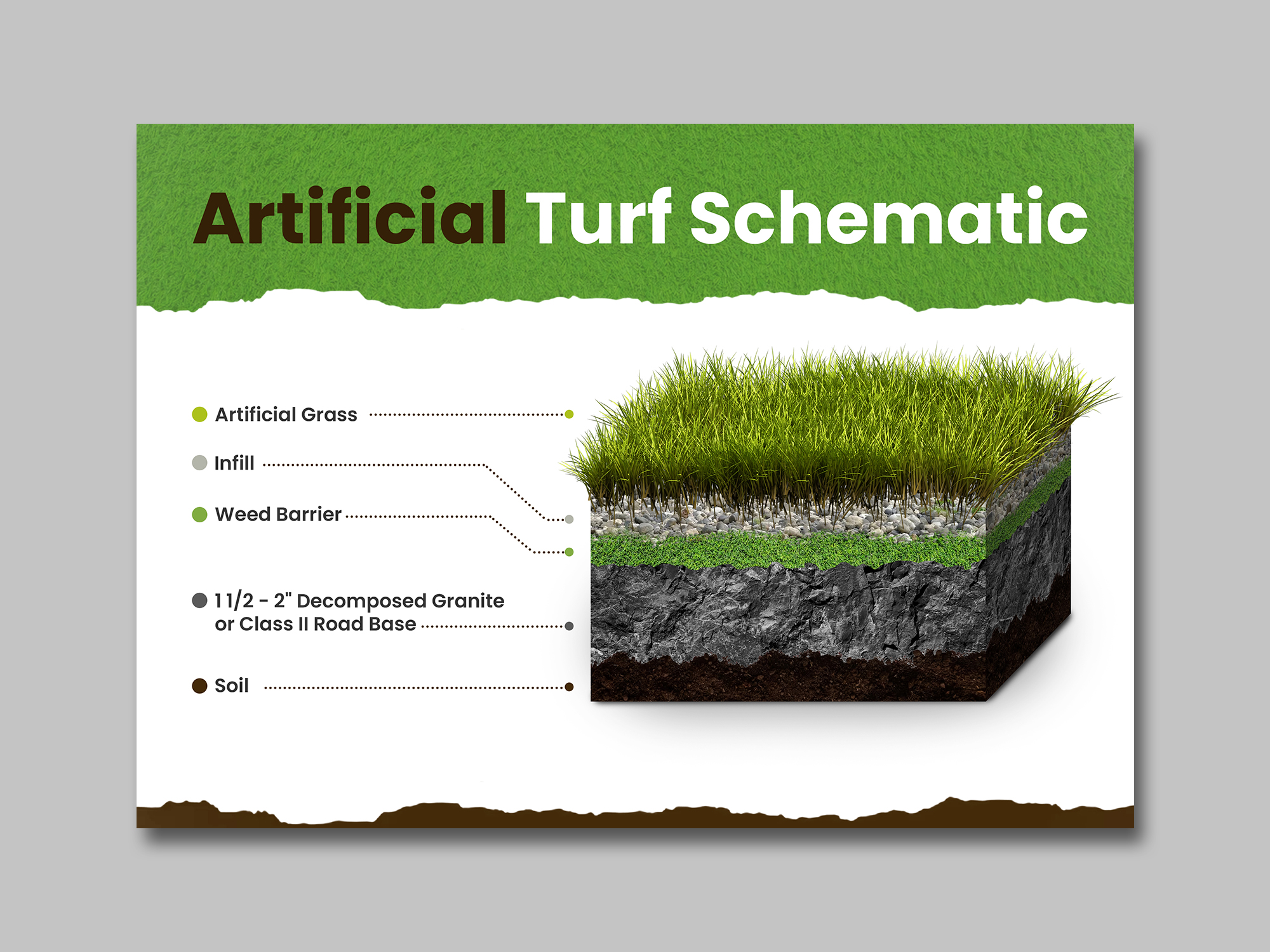 Artificial Turf Schematic

Artificial Grass

Infill

Weed Barrier

1 1/2 - 2" Decomposed Granite or Class II Road Base

Soil